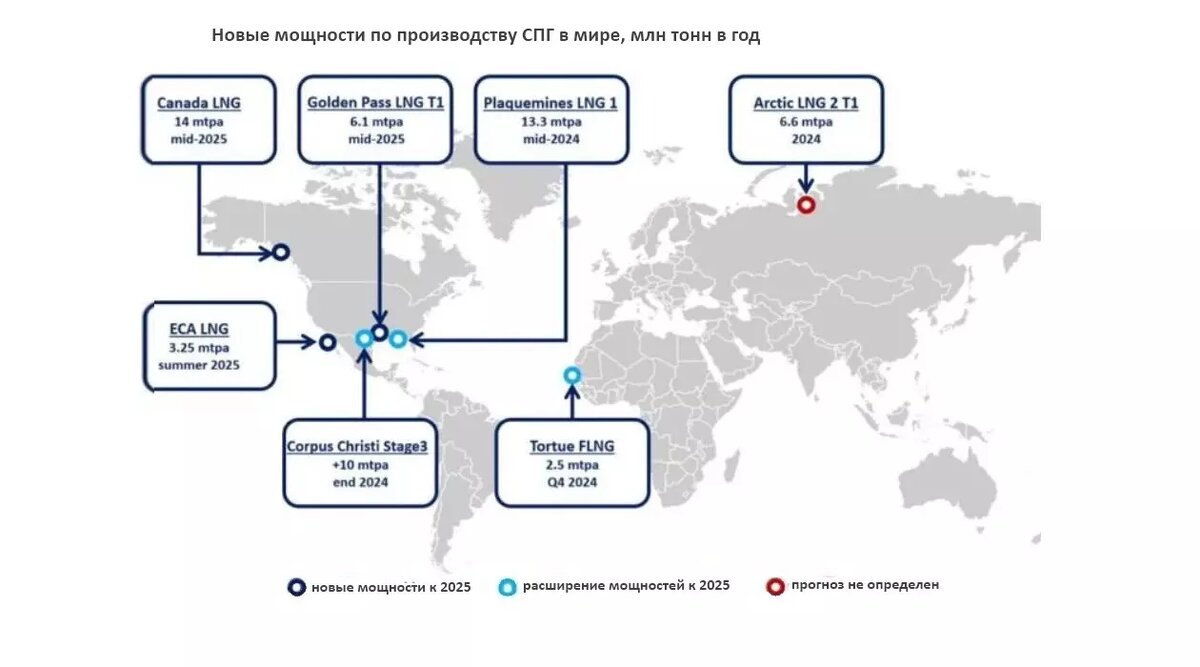 Новые мощности по производству СПГ в мире, млн тонн в год

Canada LNG
14 mtpa
mid-2025

Golden Pass LNG T1
6.1 mtpa
mid-2025

Plaquemines LNG 1
13.3 mtpa
mid-2024

Arctic LNG 2 T1
6.6 mtpa
2024

ECA LNG
3.25 mtpa
summer 2025

Corpus Christi Stage3
+10 mtpa
end 2024

Tortue FLNG
2.5 mtpa
Q4 2024

новые мощности к 2025
расширение мощностей к 2025
прогноз не определен